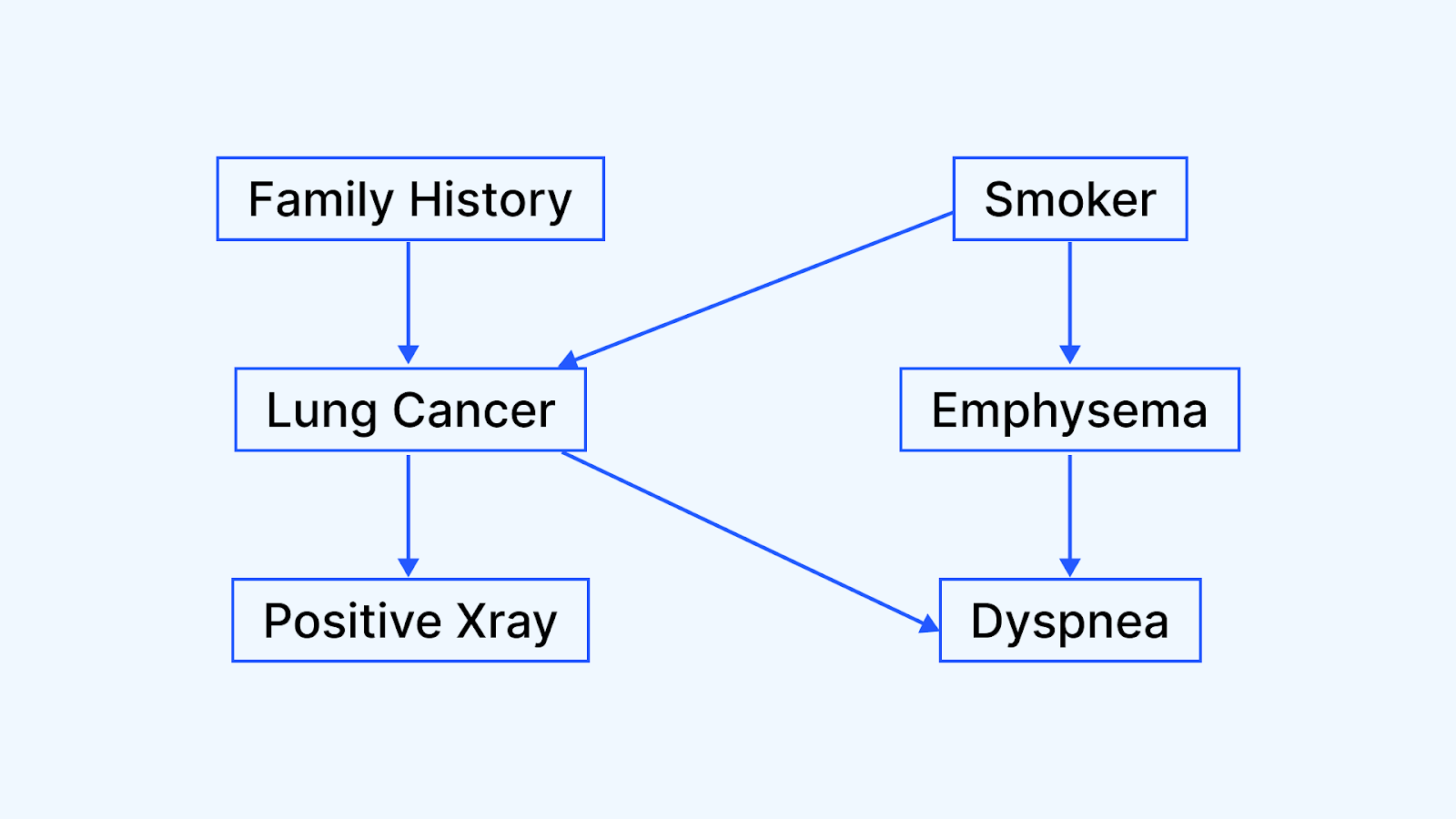 Family History

Smoker

Lung Cancer

Emphysema

Positive Xray

Dyspnea